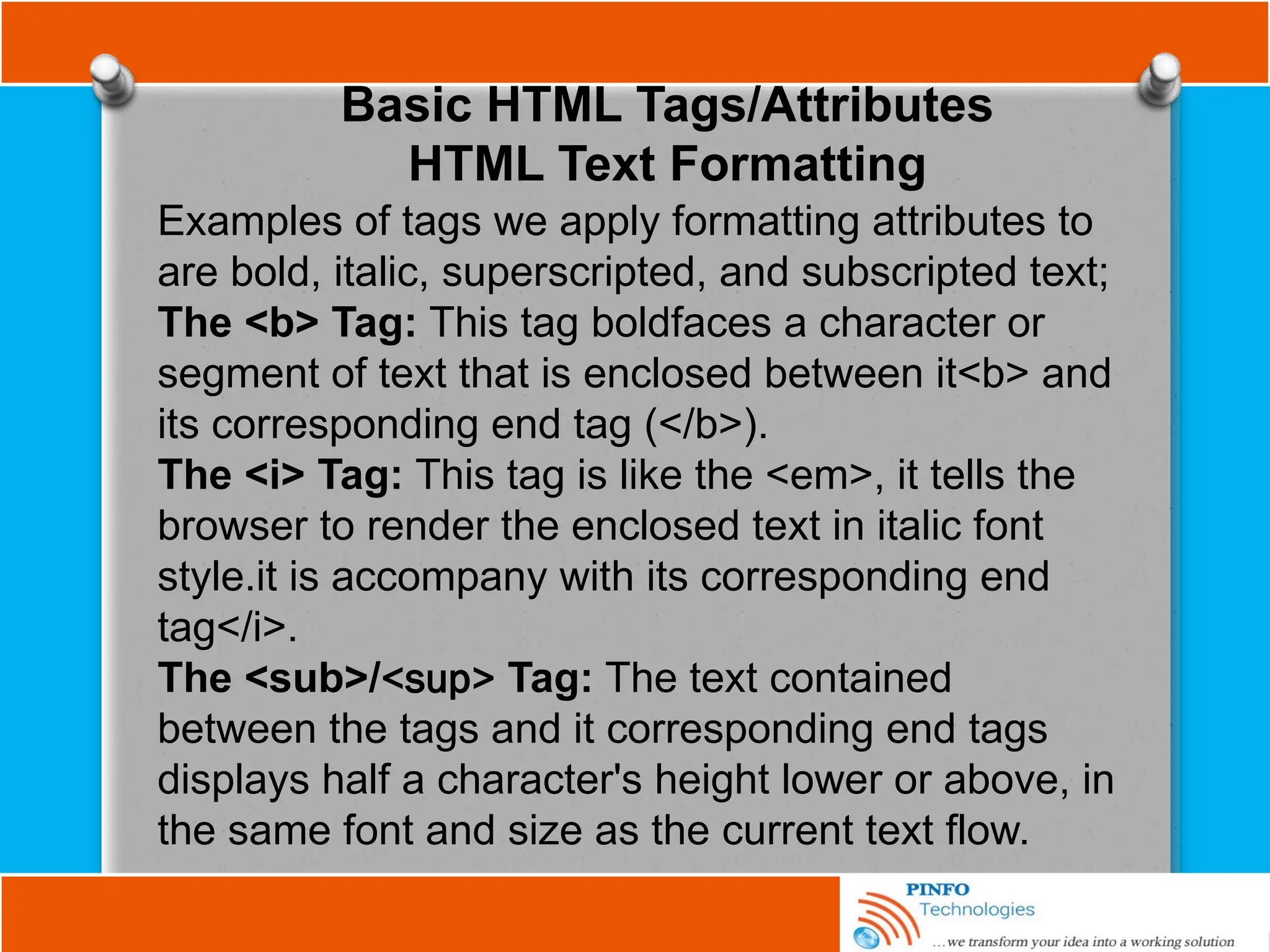 Basic HTML Tags/Attributes
HTML Text Formatting

Examples of tags we apply formatting attributes to are bold, italic, superscripted, and subscripted text;
The <b> Tag: This tag boldfaces a character or segment of text that is enclosed between it<b> and its corresponding end tag (</b>).
The <i> Tag: This tag is like the <em>, it tells the browser to render the enclosed text in italic font style.it is accompany with its corresponding end tag</i>.
The <sub>/<sup> Tag: The text contained between the tags and it corresponding end tags displays half a character's height lower or above, in the same font and size as the current text flow.

PINFO
Technologies
...we transform your idea into a working solution